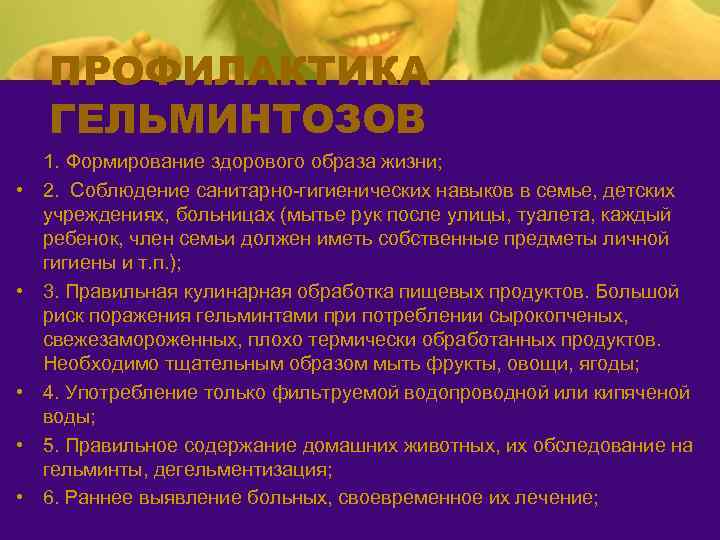 ПРОФИЛАКТИКА ГЕЛЬМИНТОЗОВ

1. Формирование здорового образа жизни;

• 2. Соблюдение санитарно-гигиенических навыков в семье, детских учреждениях, больницах (мытье рук после улицы, туалета, каждый ребенок, член семьи должен иметь собственные предметы личной гигиены и т.п.);

• 3. Правильная кулинарная обработка пищевых продуктов. Большой риск поражения гельминтами при потреблении сырокопченых, свежезамороженных, плохо термически обработанных продуктов. Необходимо тщательным образом мыть фрукты, овощи, ягоды;

• 4. Употребление только фильтруемой водопроводной или кипяченой воды;

• 5. Правильное содержание домашних животных, их обследование на гельминты, дегельментизация;

• 6. Раннее выявление больных, своевременное их лечение;